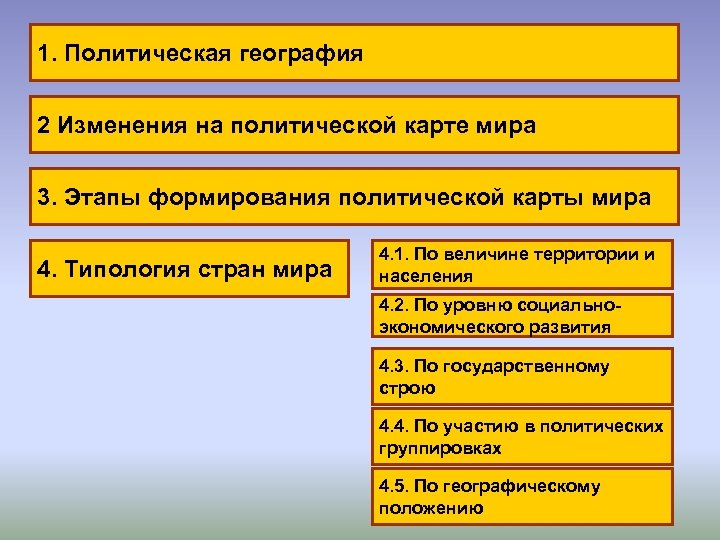 1. Политическая география

2 Изменения на политической карте мира

3. Этапы формирования политической карты мира

4. Типология стран мира

4.1. По величине территории и населения

4.2. По уровню социально-экономического развития

4.3. По государственному строю

4.4. По участию в политических группировках

4.5. По географическому положению